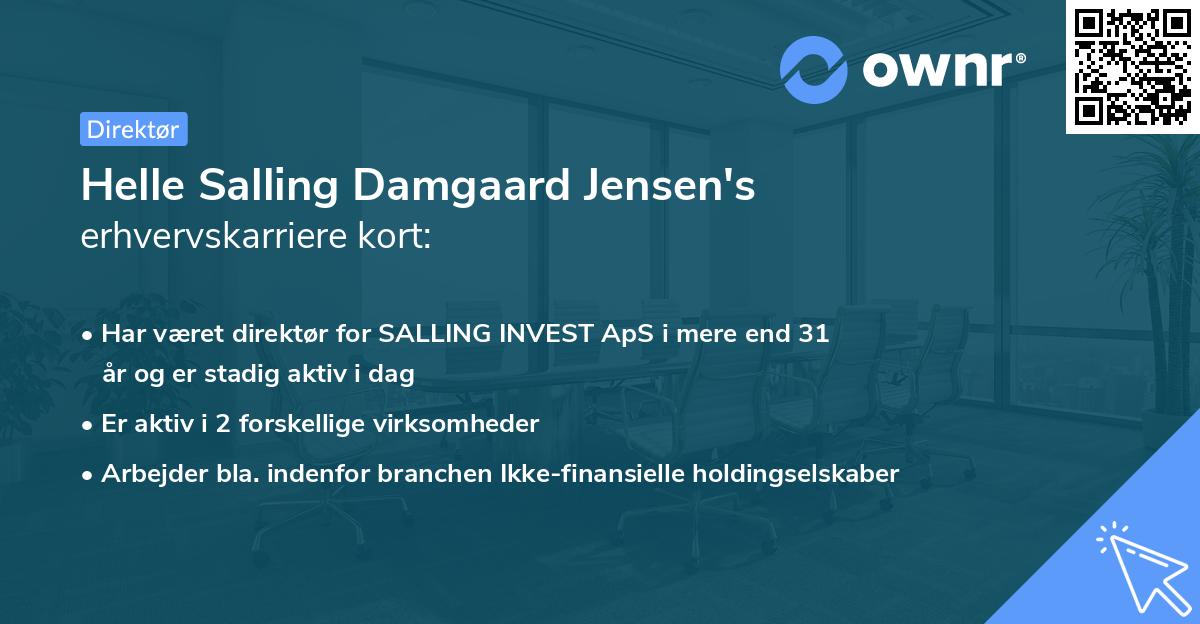 ownr®

Direktør

Helle Salling Damgaard Jensen's
erhvervskarriere kort:

• Har været direktør for SALLING INVEST ApS i mere end 31 år og er stadig aktiv i dag
• Er aktiv i 2 forskellige virksomheder
• Arbejder bla. indenfor branchen Ikke-finansielle holdingselskaber